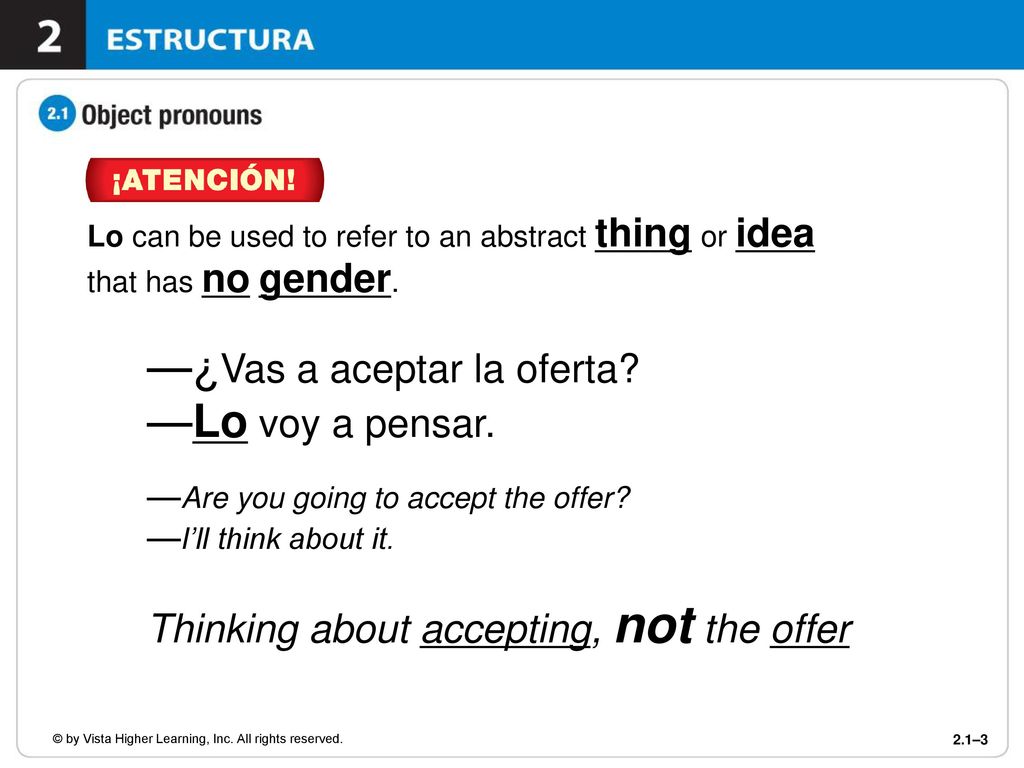 2 ESTRUCTURA

2.1 Object pronouns

¡ATENCIÓN!

Lo can be used to refer to an abstract thing or idea that has no gender.

—¿Vas a aceptar la oferta?
—Lo voy a pensar.

—Are you going to accept the offer?
—I'll think about it.

Thinking about accepting, not the offer

© by Vista Higher Learning, Inc. All rights reserved.

2.1–3